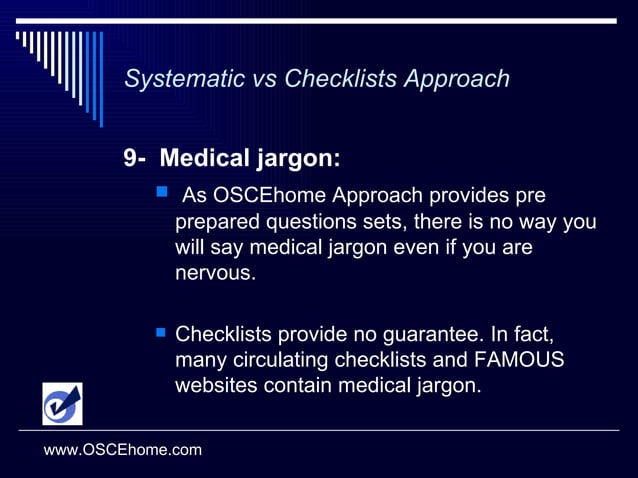 Systematic vs Checklists Approach

9- Medical jargon:

As OSCEhome Approach provides pre prepared questions sets, there is no way you will say medical jargon even if you are nervous.

Checklists provide no guarantee. In fact, many circulating checklists and FAMOUS websites contain medical jargon.

www.OSCEhome.com